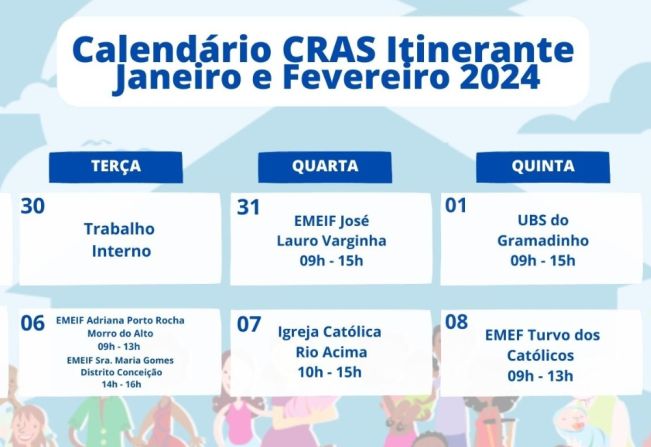 Calendário CRAS Itinerante
Janeiro e Fevereiro 2024

| TERÇA | QUARTA | QUINTA |
|---|---|---|
| 30 Trabalho Interno | 31 EMEIF José Lauro Varginha 09h - 15h | 01 UBS do Gramadinho 09h - 15h |
| 06 EMEIF Adriana Porto Rocha Morro do Alto 09h - 13h EMEIF Sra. Maria Gomes Distrito Conceição 14h - 16h | 07 Igreja Católica Rio Acima 10h - 15h | 08 EMEF Turvo dos Católicos 09h - 13h |